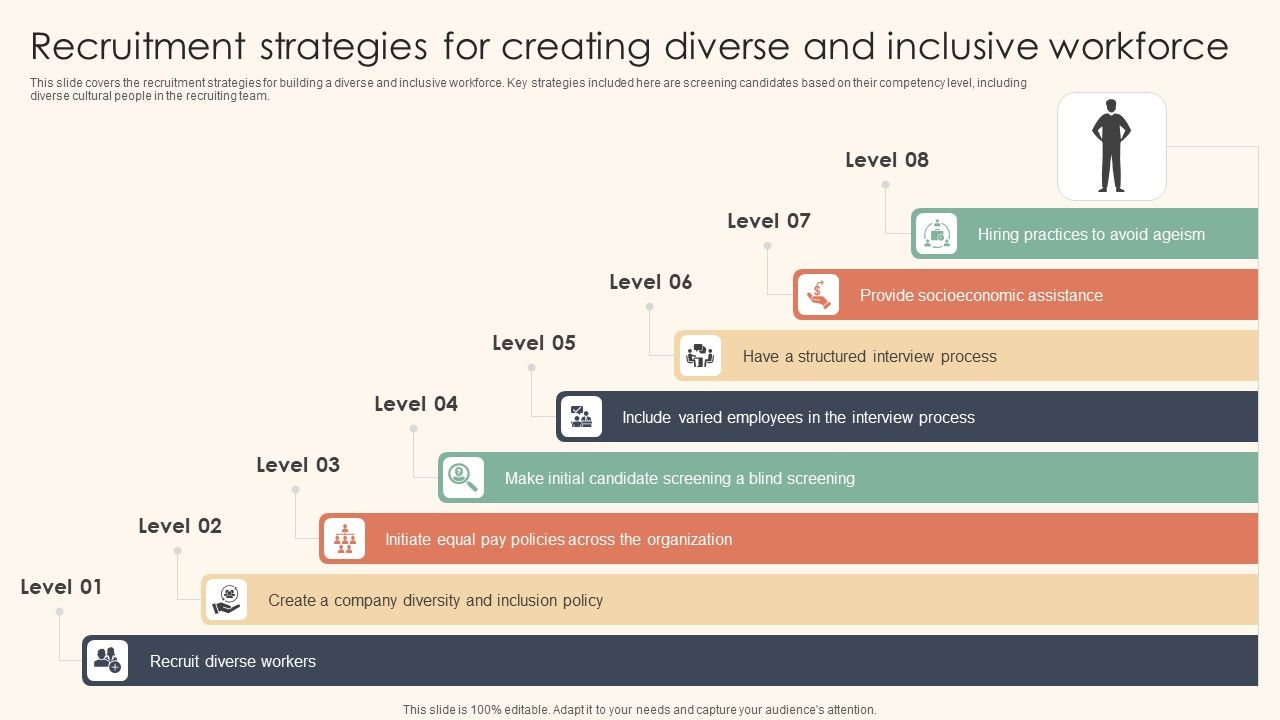 Recruitment strategies for creating diverse and inclusive workforce

This slide covers the recruitment strategies for building a diverse and inclusive workforce. Key strategies included here are screening candidates based on their competency level, including diverse cultural people in the recruiting team.

Level 08

Hiring practices to avoid ageism

Level 07

Provide socioeconomic assistance

Level 06

Have a structured interview process

Level 05

Include varied employees in the interview process

Level 04

Make initial candidate screening a blind screening

Level 03

Initiate equal pay policies across the organization

Level 02

Create a company diversity and inclusion policy

Level 01

Recruit diverse workers

This slide is 100% editable. Adapt it to your needs and capture your audience's attention.